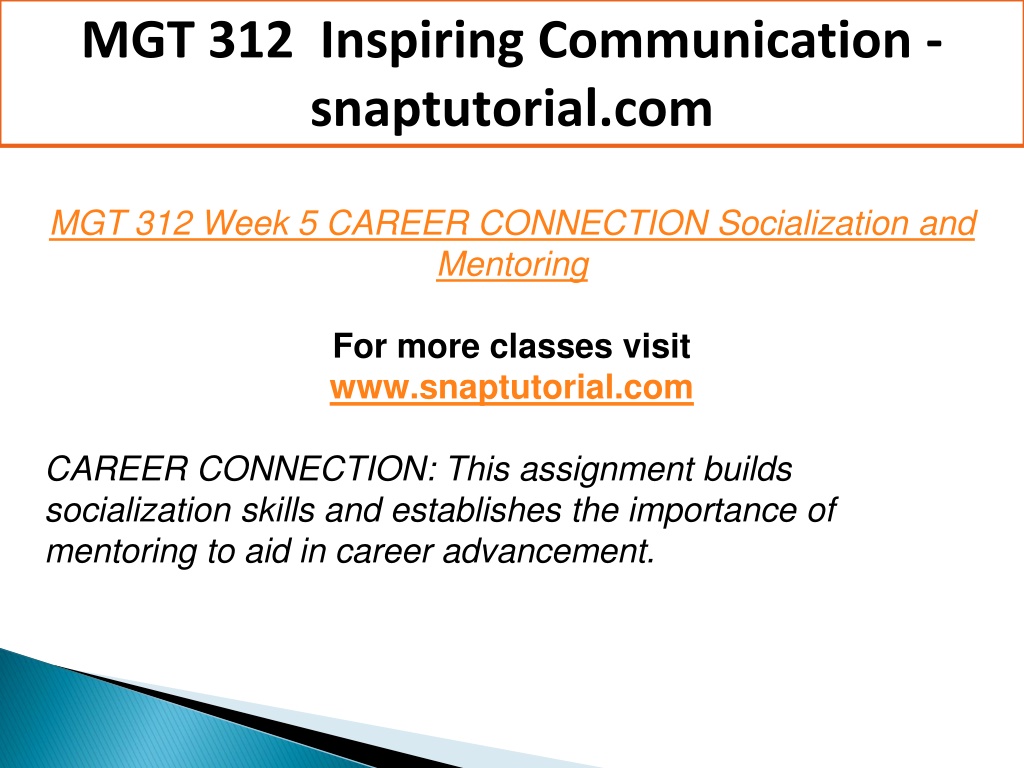 MGT 312 Inspiring Communication - snaptutorial.com

MGT 312 Week 5 CAREER CONNECTION Socialization and Mentoring

For more classes visit
www.snaptutorial.com

CAREER CONNECTION: This assignment builds socialization skills and establishes the importance of mentoring to aid in career advancement.